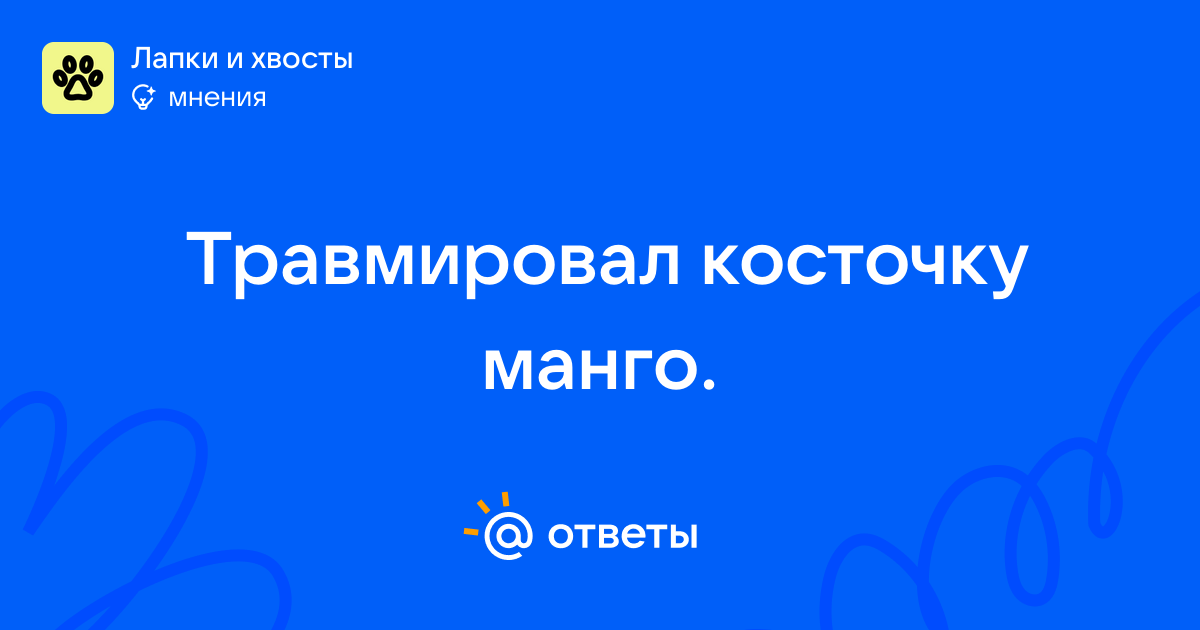 Лапки и хвосты
мнения

Травмировал косточку манго.

@ ответы